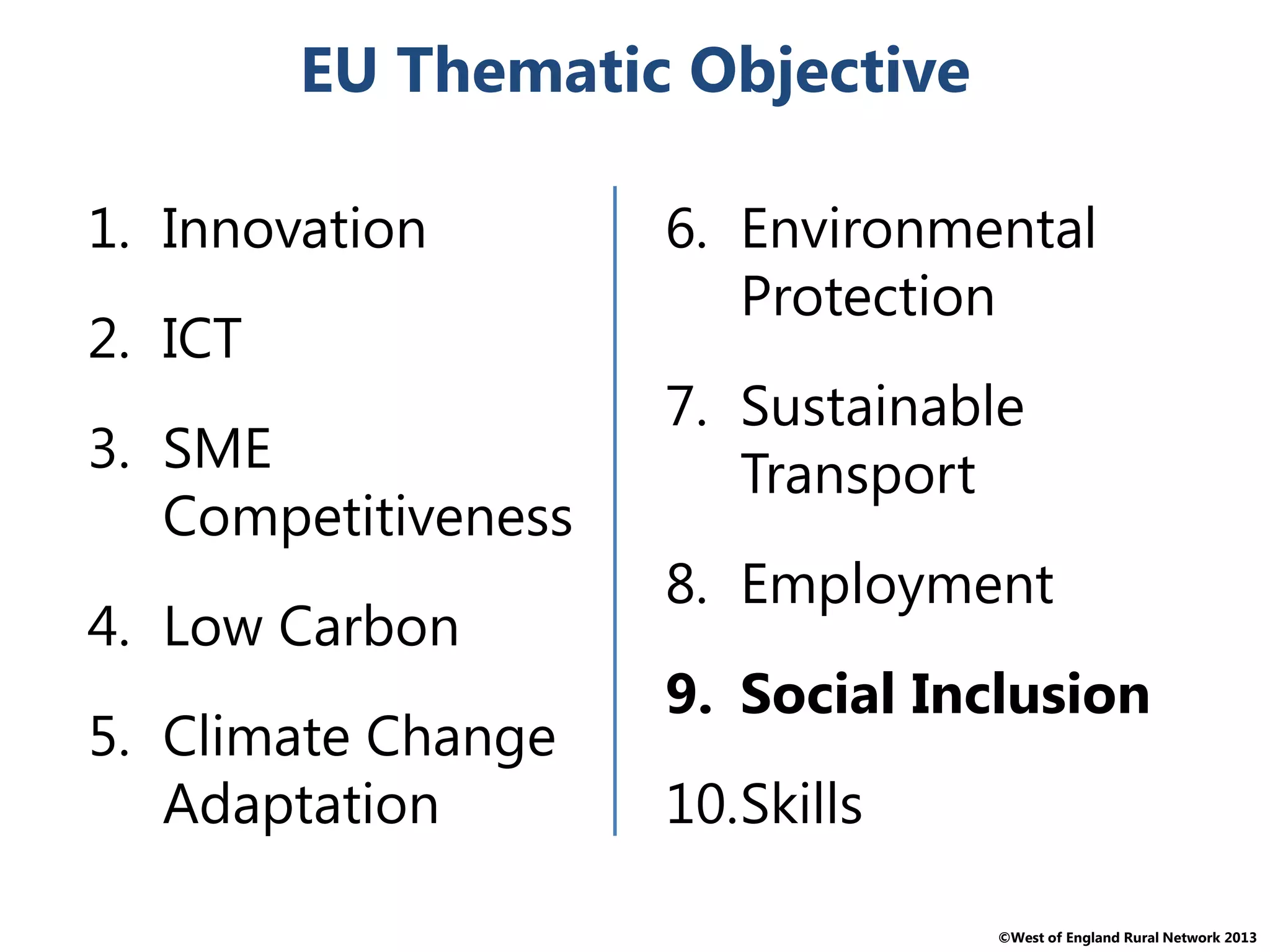 EU Thematic Objective

1. Innovation
2. ICT
3. SME Competitiveness
4. Low Carbon
5. Climate Change Adaptation

6. Environmental Protection
7. Sustainable Transport
8. Employment
9. Social Inclusion
10. Skills

©West of England Rural Network 2013